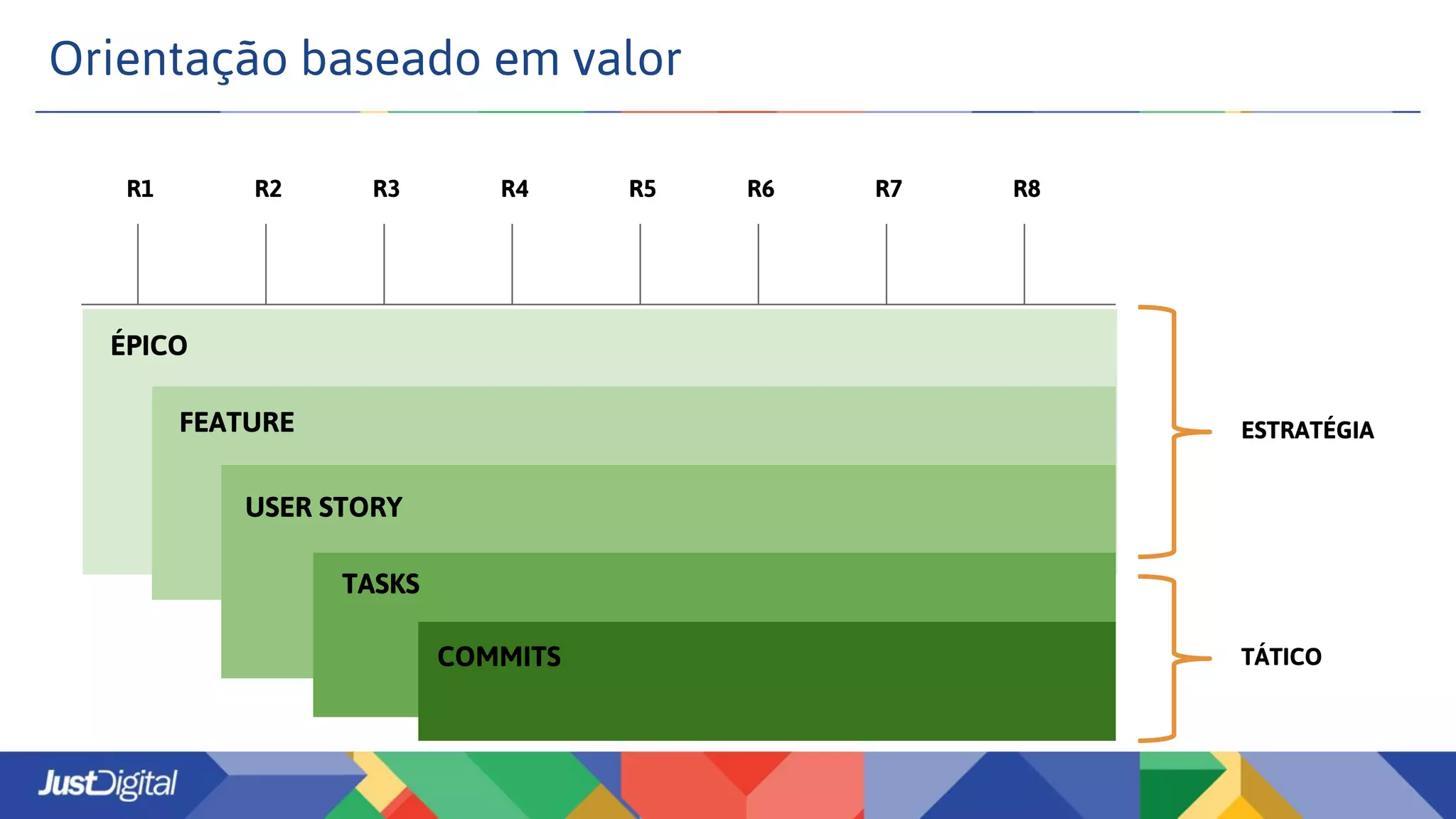 Orientação baseado em valor

R1 R2 R3 R4 R5 R6 R7 R8

ÉPICO

FEATURE

USER STORY

TASKS

COMMITS

ESTRATÉGIA

TÁTICO

JustDigital